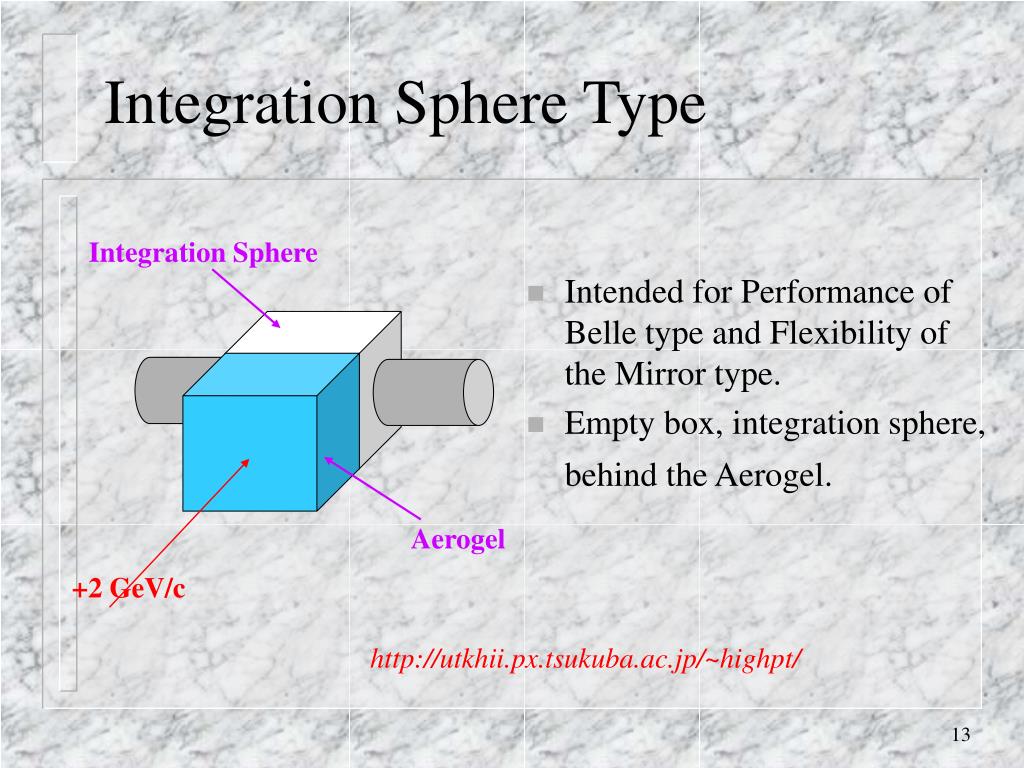 Integration Sphere Type

Integration Sphere

Aerogel

+2 GeV/c

Intended for Performance of Belle type and Flexibility of the Mirror type.

Empty box, integration sphere, behind the Aerogel.

http://utkhii.px.tsukuba.ac.jp/~highpt/

13